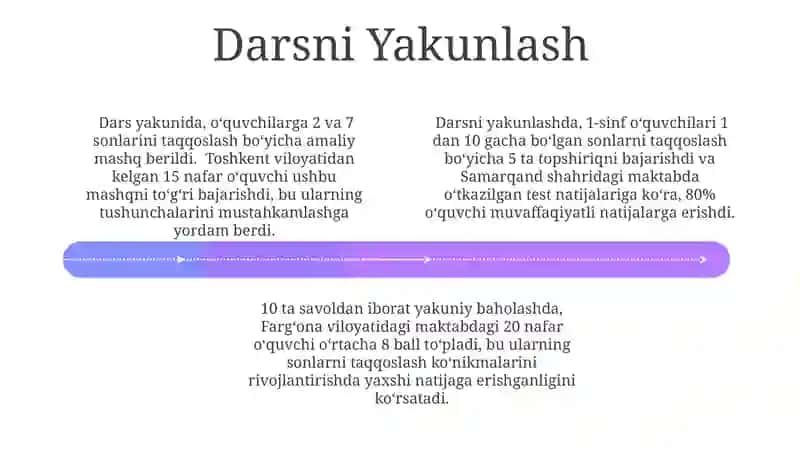 Darsni Yakunlash

Dars yakunida, oʻquvchilarga 2 va 7 sonlarini taqqoslash boʻyicha amaliy mashq berildi. Toshkent viloyatidan kelgan 15 nafar oʻquvchi ushbu mashqni toʻgʻri bajarishdi, bu ularning tushunchalarini mustahkamlashga yordam berdi.

Darsni yakunlashda, 1-sinf oʻquvchilari 1 dan 10 gacha boʻlgan sonlarni taqqoslash boʻyicha 5 ta topshiriqni bajarishdi va Samarqand shahridagi maktabda oʻtkazilgan test natijalariga koʻra, 80% oʻquvchi muvaffaqiyatli natijalarga erishdi.

10 ta savoldan iborat yakuniy baholashda, Fargʻona viloyatidagi maktabdagi 20 nafar oʻquvchi oʻrtacha 8 ball toʻpladi, bu ularning sonlarni taqqoslash koʻnikmalarini rivojlantirishda yaxshi natijaga erishganligini koʻrsatadi.